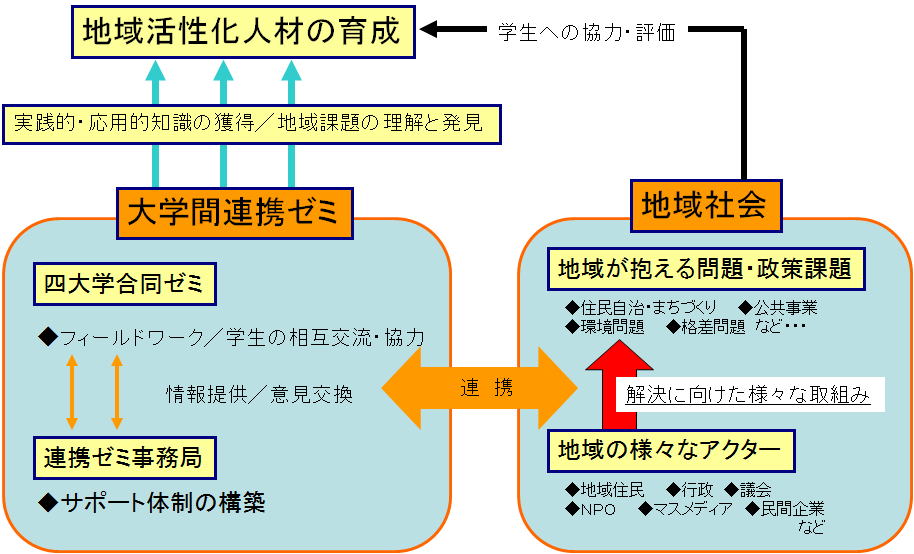 地域活性化人材の育成

学生への協力・評価

実践的・応用的知識の獲得／地域課題の理解と発見

大学間連携ゼミ

地域社会

四大学合同ゼミ

◆フィールドワーク／学生の相互交流・協力

情報提供／意見交換

連携ゼミ事務局

◆サポート体制の構築

連　携

地域が抱える問題・政策課題

◆住民自治・まちづくり　◆公共事業
◆環境問題　◆格差問題　など・・・

解決に向けた様々な取組み

地域の様々なアクター

◆地域住民　◆行政　◆議会
◆NPO　◆マスメディア　◆民間企業
など